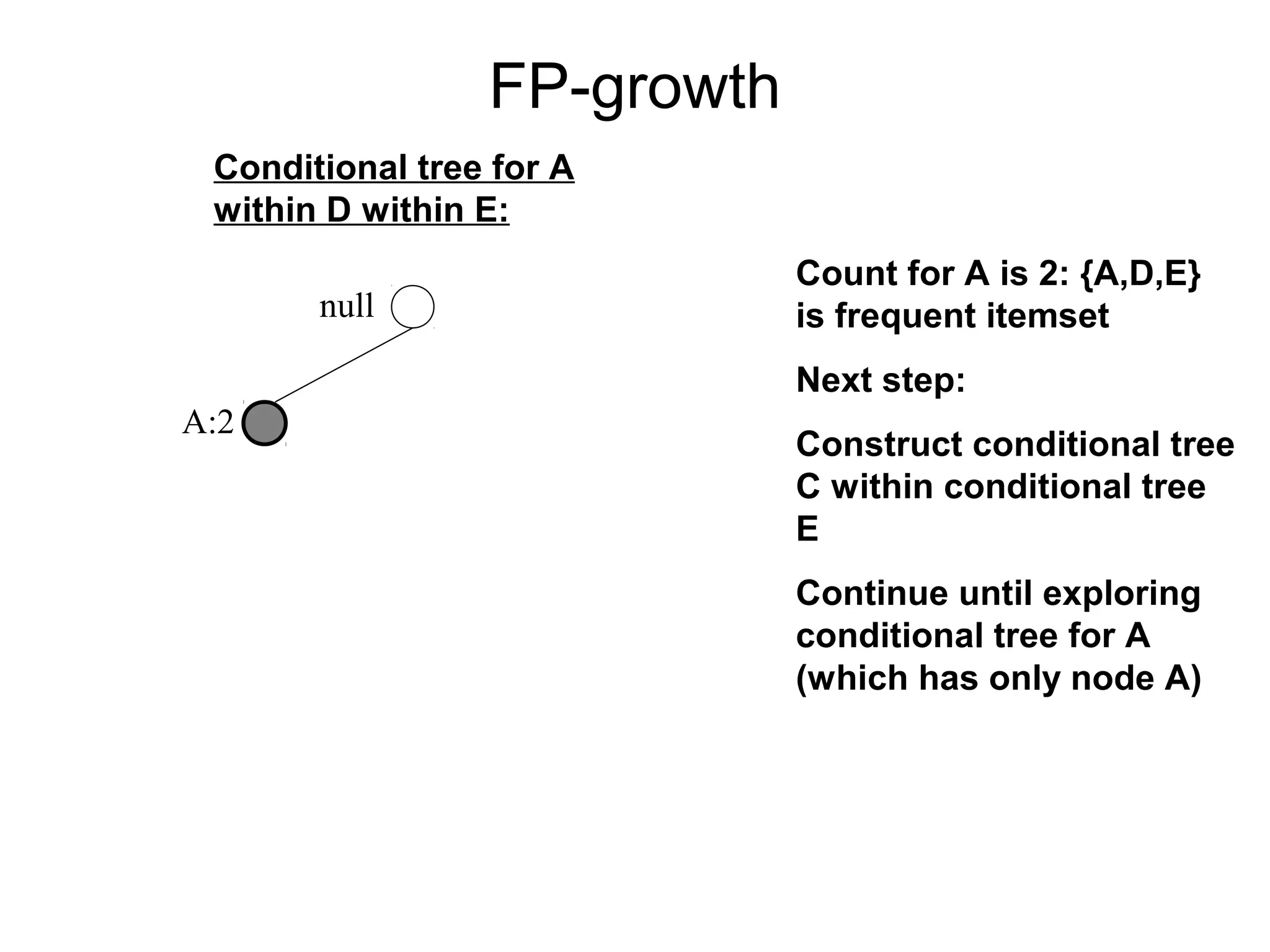 FP-growth

Conditional tree for A within D within E:

null

A:2

Count for A is 2: {A,D,E} is frequent itemset

Next step:

Construct conditional tree C within conditional tree E

Continue until exploring conditional tree for A (which has only node A)